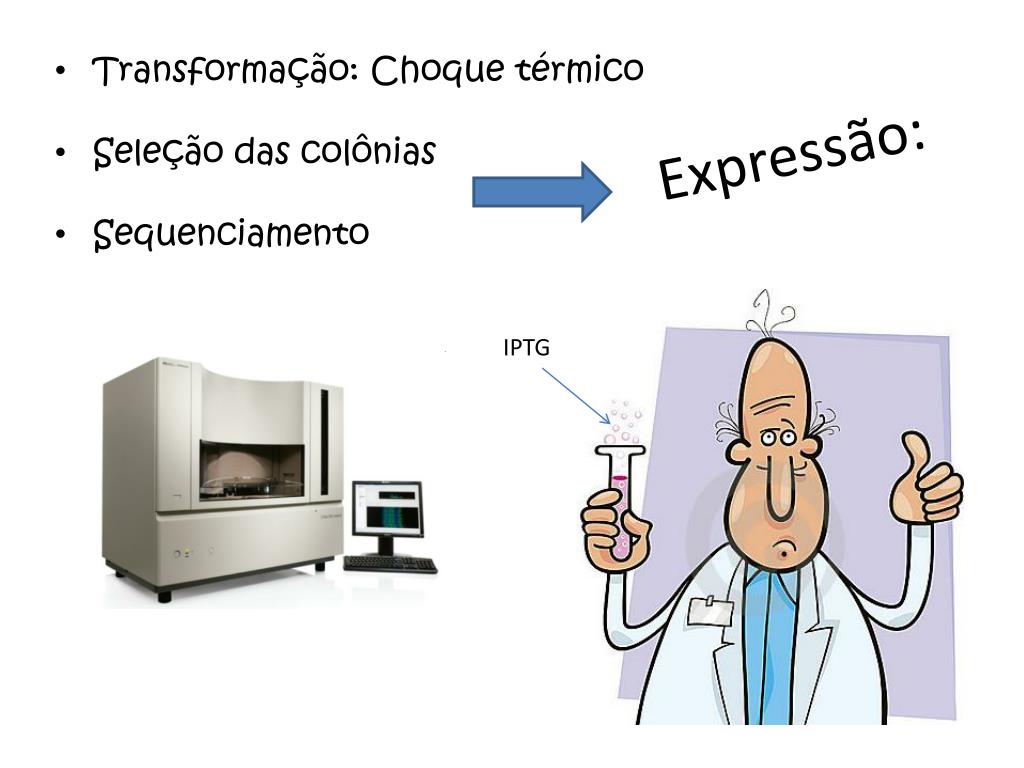 • Transformação: Choque térmico
• Seleção das colônias
• Sequenciamento

Expressão:

IPTG